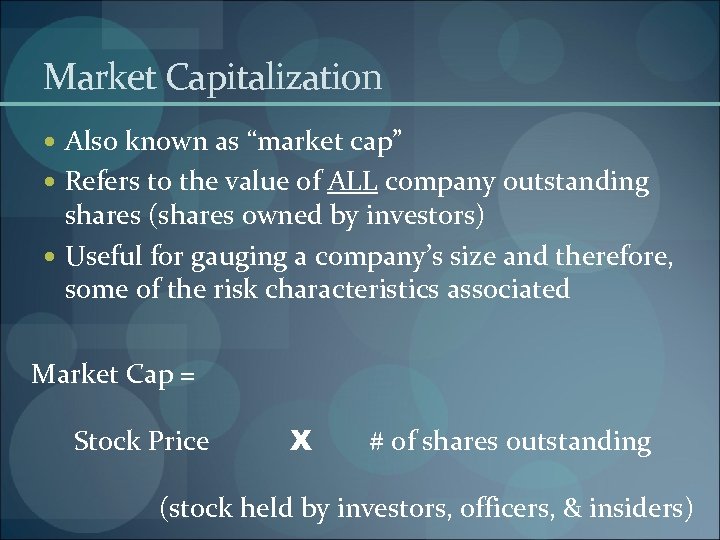 Market Capitalization

• Also known as “market cap”
• Refers to the value of ALL company outstanding shares (shares owned by investors)
• Useful for gauging a company’s size and therefore, some of the risk characteristics associated

Market Cap =

Stock Price X # of shares outstanding

(stock held by investors, officers, & insiders)